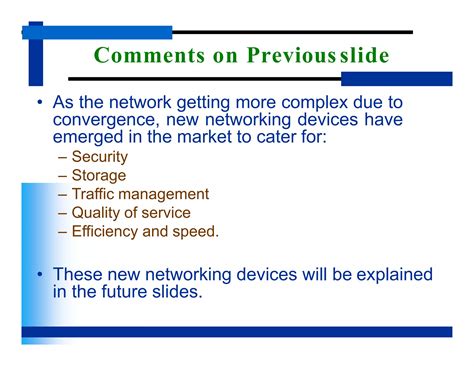 Comments on Previous slide

• As the network getting more complex due to convergence, new networking devices have emerged in the market to cater for:
– Security
– Storage
– Traffic management
– Quality of service
– Efficiency and speed.

• These new networking devices will be explained in the future slides.